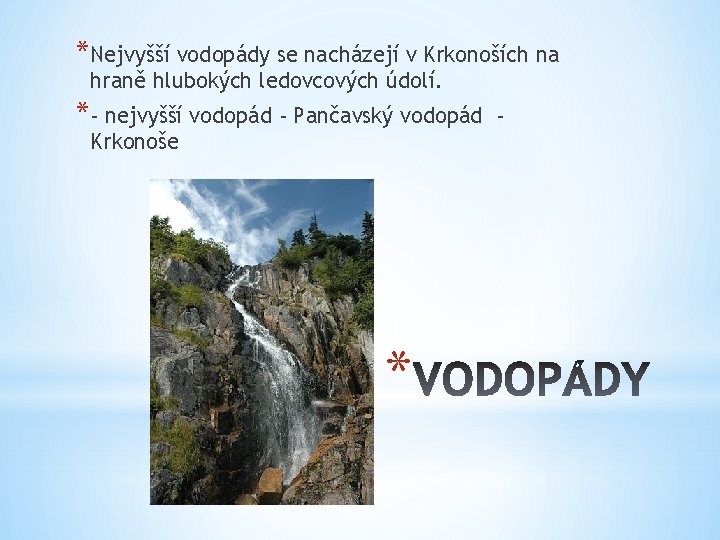 *Nejvyšší vodopády se nacházejí v Krkonoších na hraně hlubokých ledovcových údolí.

*- nejvyšší vodopád - Pančavský vodopád - Krkonoše

*VODOPÁDY